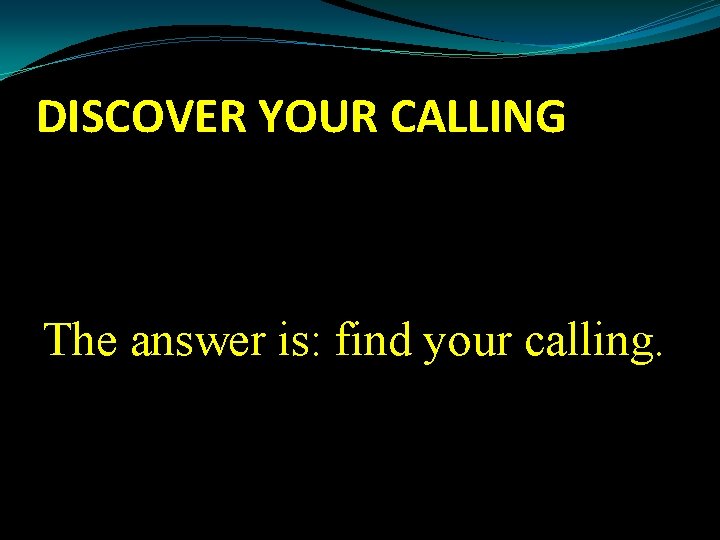 DISCOVER YOUR CALLING

The answer is: find your calling.